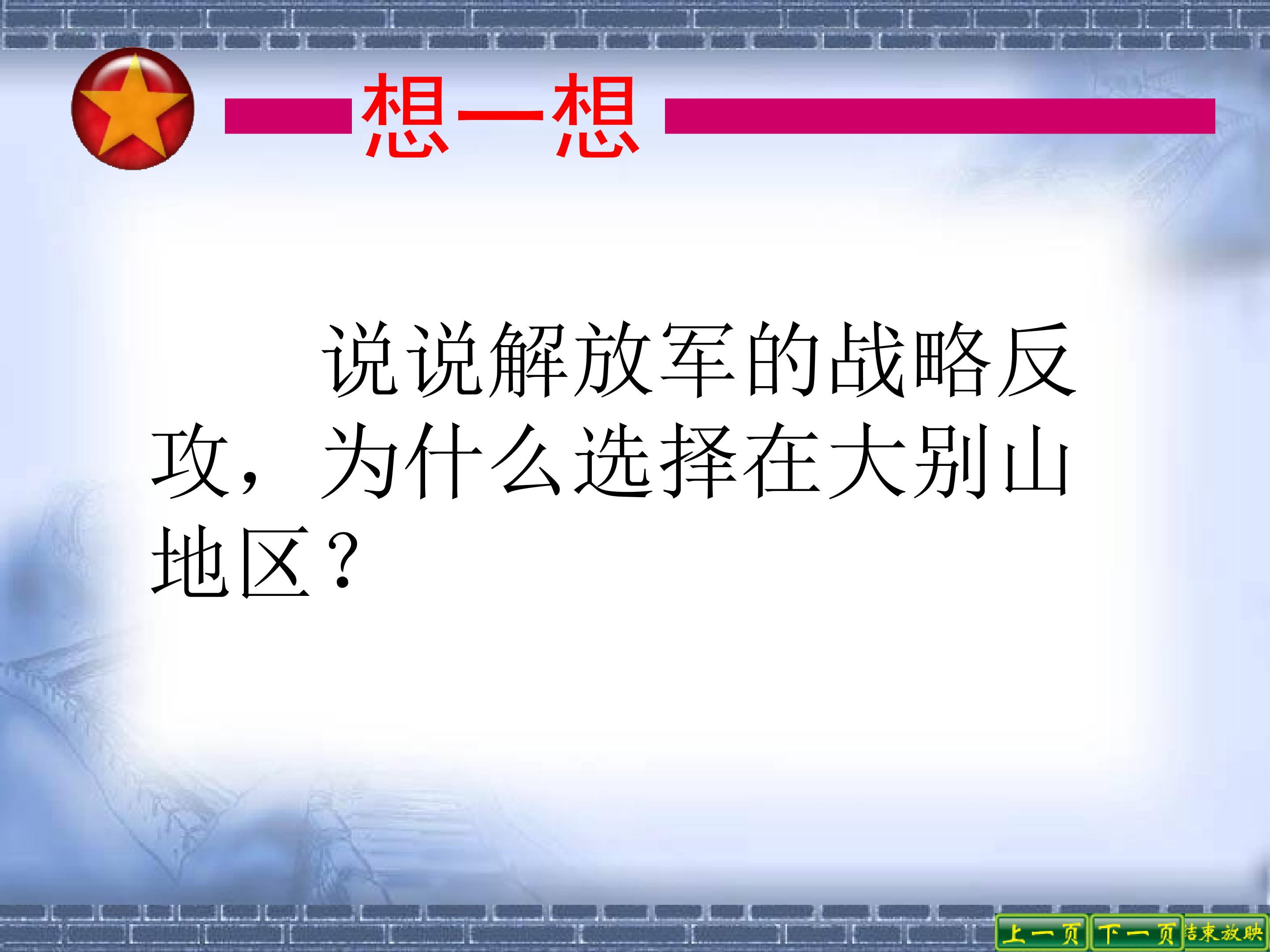 想一想

说说解放军的战略反攻，为什么选择在大别山地区？

上一页 下一页 结束放映